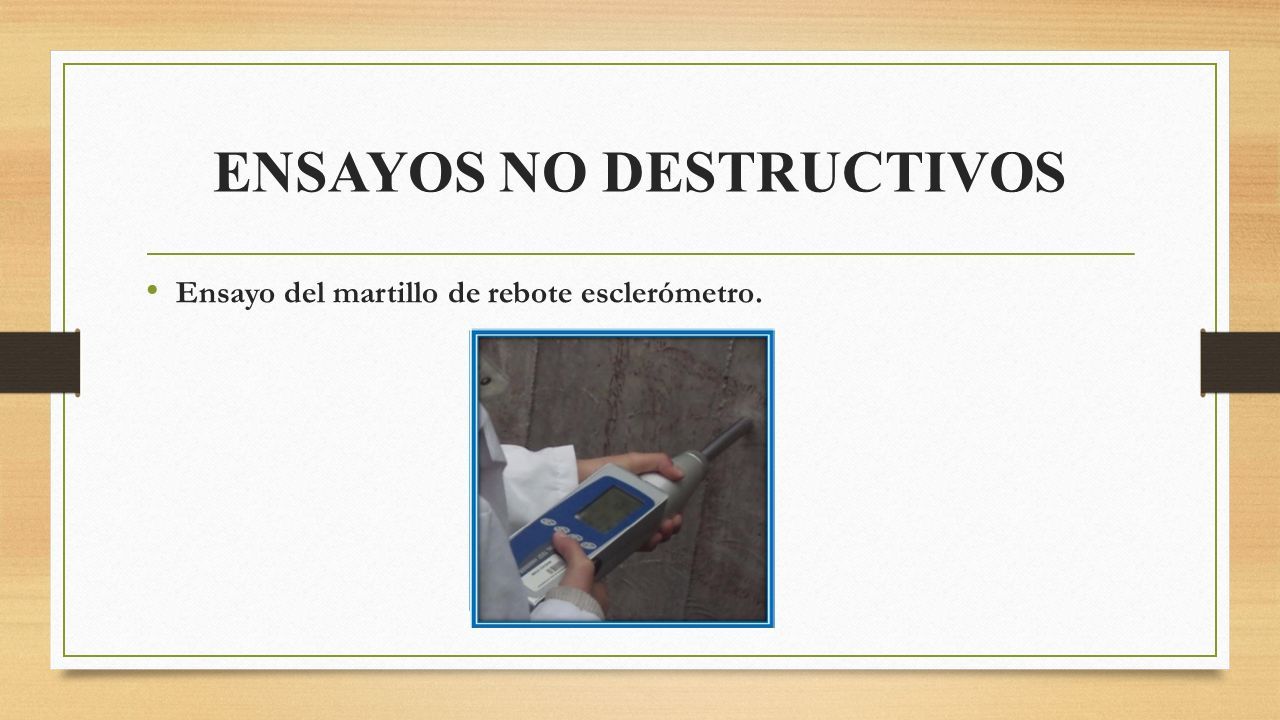 ENSAYOS NO DESTRUCTIVOS

• Ensayo del martillo de rebote esclerómetro.